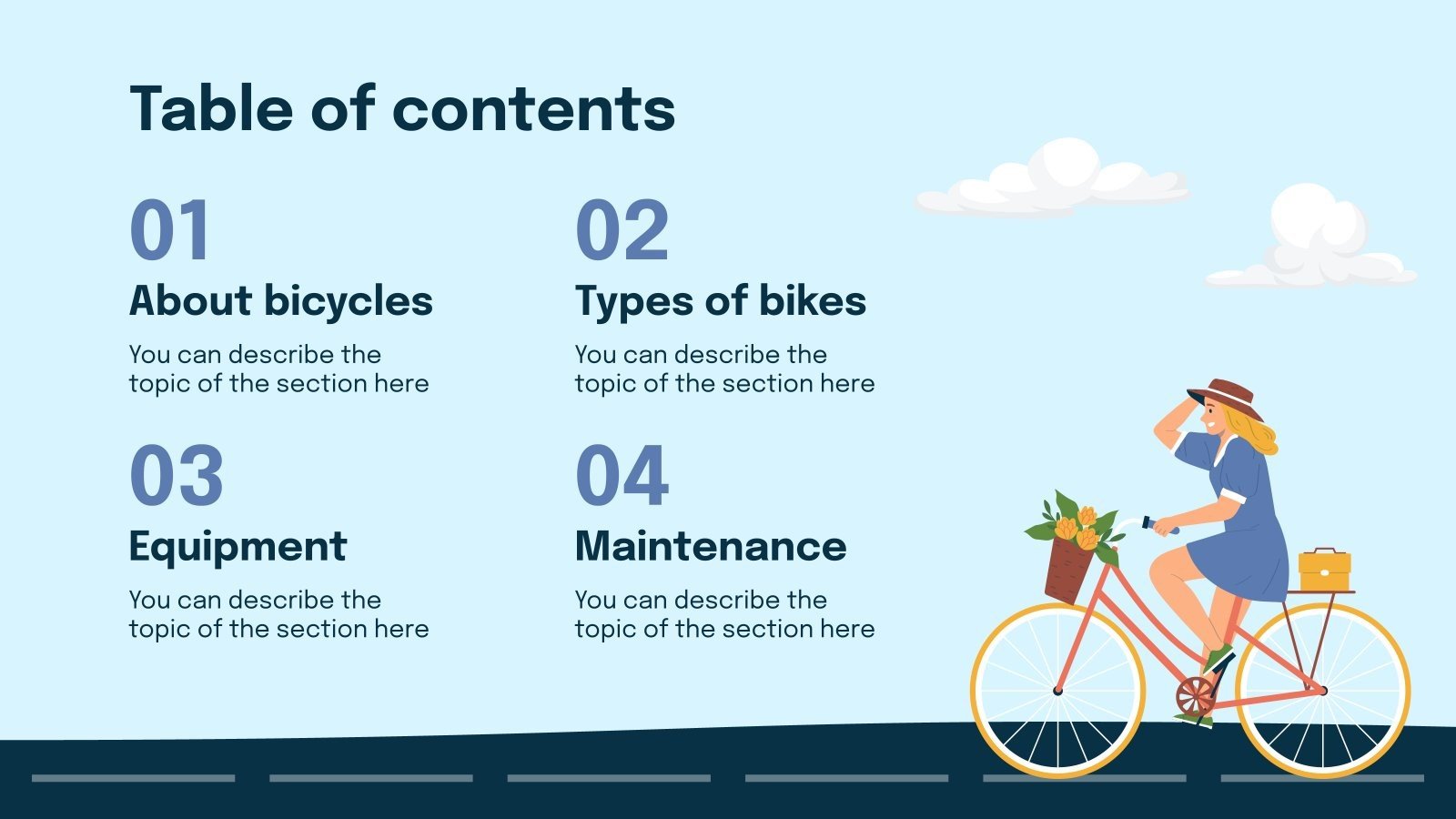 Table of contents

01

About bicycles

You can describe the topic of the section here

02

Types of bikes

You can describe the topic of the section here

03

Equipment

You can describe the topic of the section here

04

Maintenance

You can describe the topic of the section here